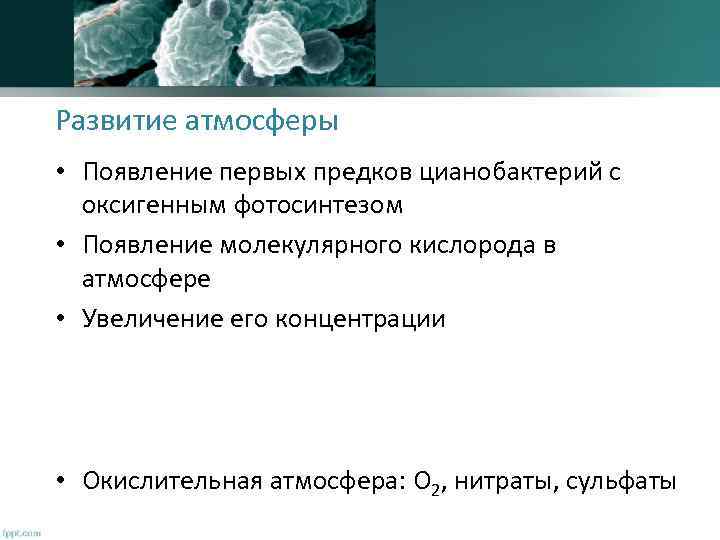 Развитие атмосферы

• Появление первых предков цианобактерий с оксигенным фотосинтезом

• Появление молекулярного кислорода в атмосфере

• Увеличение его концентрации

• Окислительная атмосфера: $O_2$, нитраты, сульфаты

fppt.com